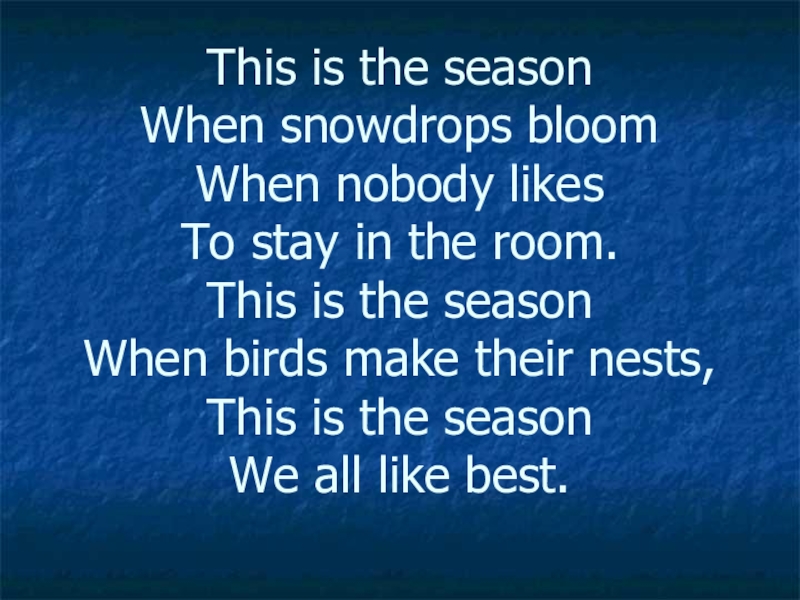 This is the season
When snowdrops bloom
When nobody likes
To stay in the room.
This is the season
When birds make their nests,
This is the season
We all like best.